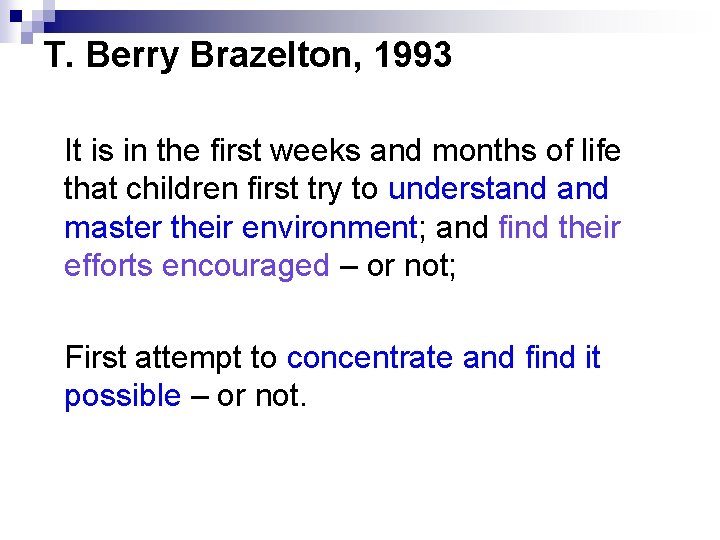 T. Berry Brazelton, 1993

It is in the first weeks and months of life that children first try to understand and master their environment; and find their efforts encouraged – or not;

First attempt to concentrate and find it possible – or not.